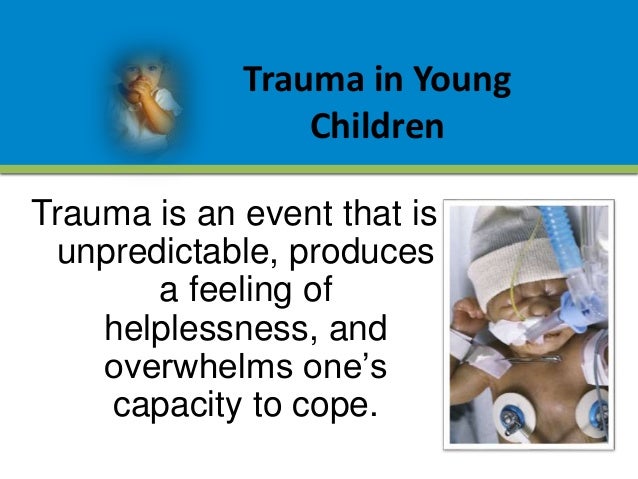 Trauma in Young Children

Trauma is an event that is unpredictable, produces a feeling of helplessness, and overwhelms one’s capacity to cope.